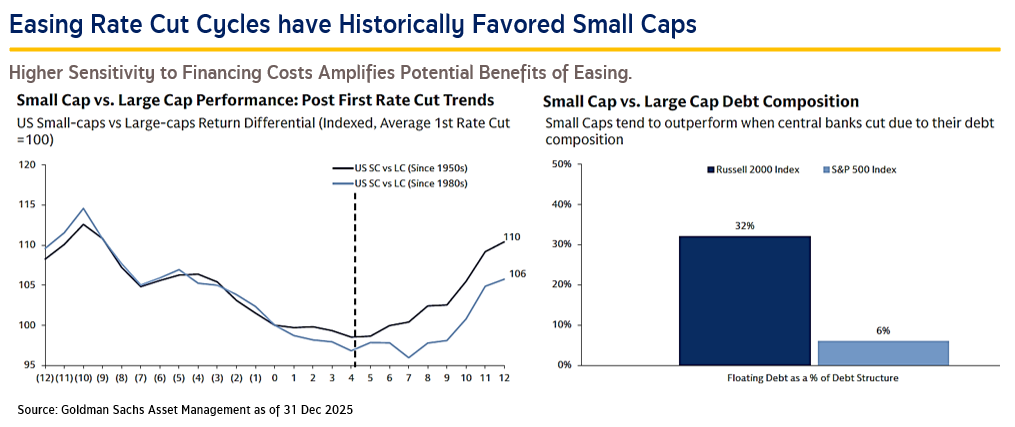 Easing Rate Cut Cycles have Historically Favored Small Caps

Higher Sensitivity to Financing Costs Amplifies Potential Benefits of Easing.

Small Cap vs. Large Cap Performance: Post First Rate Cut Trends

US Small-caps vs Large-caps Return Differential (Indexed, Average 1st Rate Cut =100)

US SC vs LC (Since 1950s)
US SC vs LC (Since 1980s)

120
115
110
105
100
95

110
106

(12) (11) (10) (9) (8) (7) (6) (5) (4) (3) (2) (1) 0 1 2 3 4 5 6 7 8 9 10 11 12

Small Cap vs. Large Cap Debt Composition

Small Caps tend to outperform when central banks cut due to their debt composition

Russell 2000 Index
S&P 500 Index

50%
40%
30%
20%
10%
0%

32%
6%

Floating Debt as a % of Debt Structure

Source: Goldman Sachs Asset Management as of 31 Dec 2025